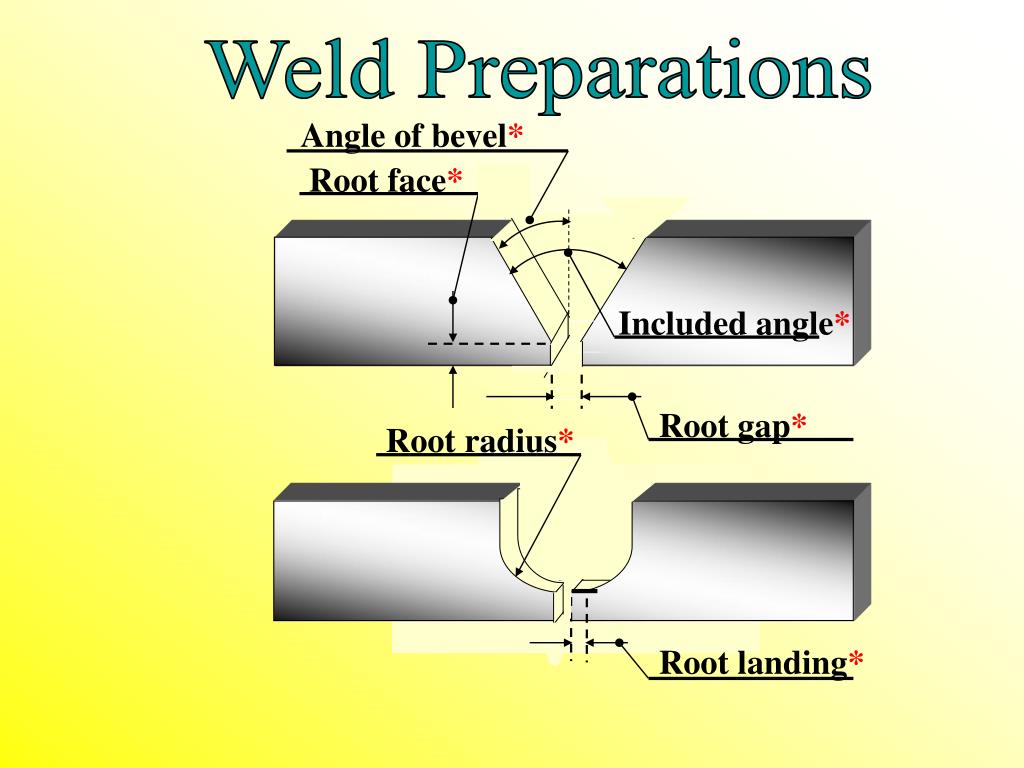 Weld Preparations

Angle of bevel*

Root face*

Included angle*

Root gap*

Root radius*

Root landing*